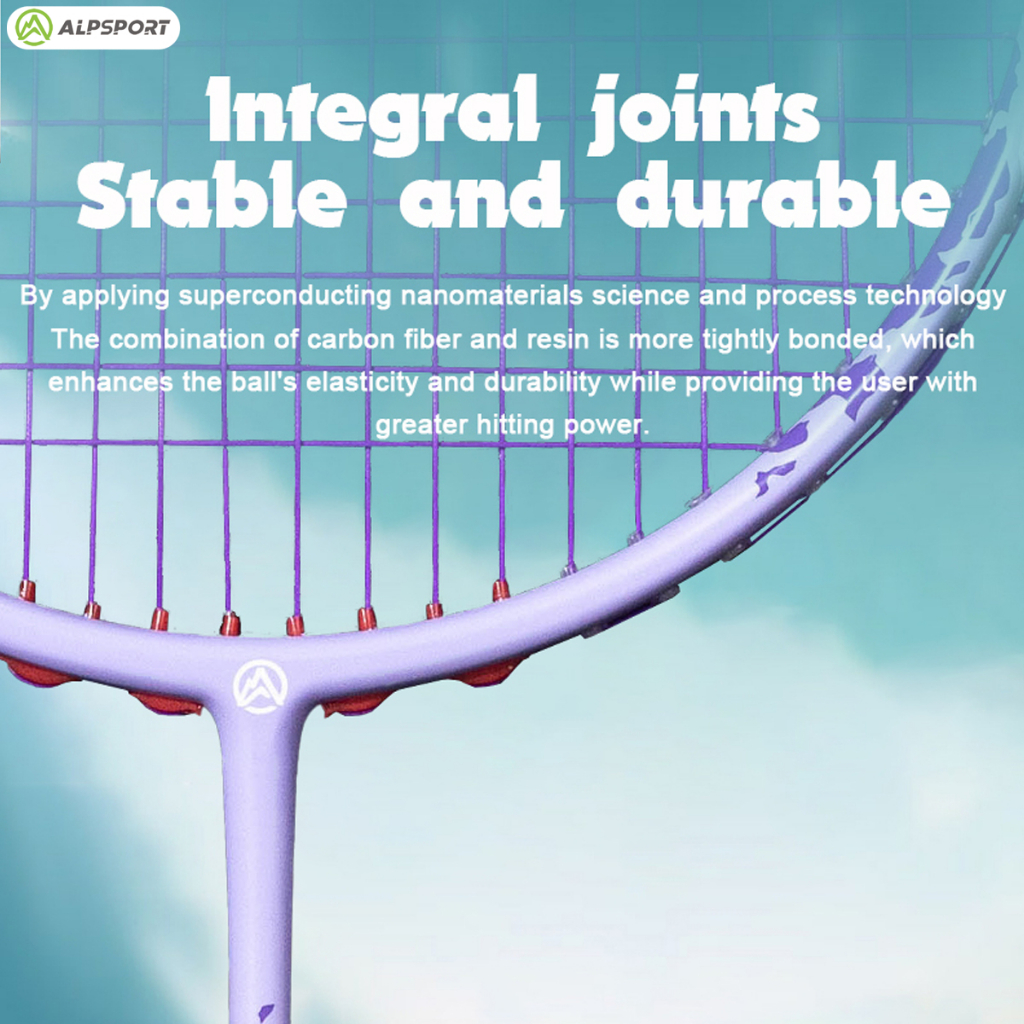 ALPSPORT

Integral joints
Stable and durable

By applying superconducting nanomaterials science and process technology The combination of carbon fiber and resin is more tightly bonded, which enhances the ball's elasticity and durability while providing the user with greater hitting power.